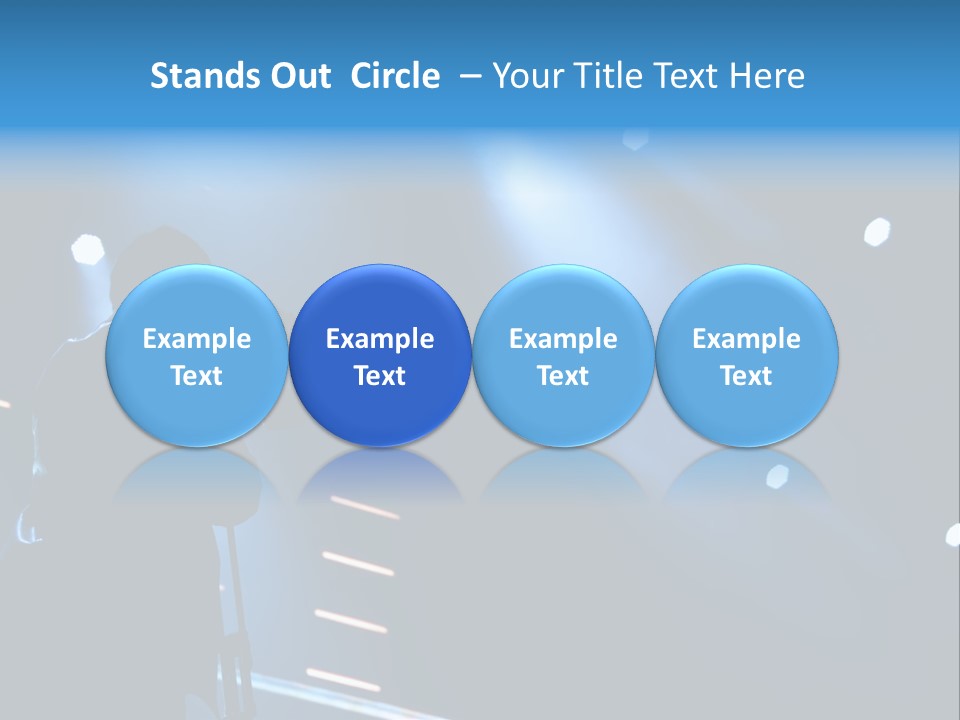 Stands Out Circle – Your Title Text Here

Example Text

Example Text

Example Text

Example Text